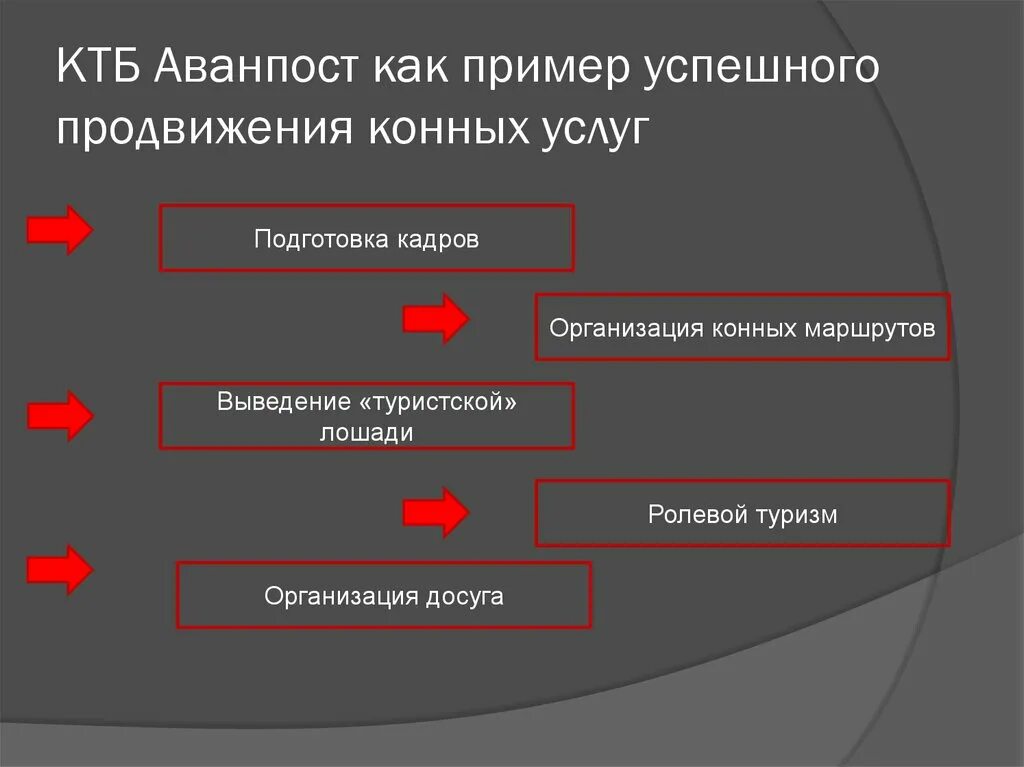 КТБ Аванпост как пример успешного продвижения конных услуг

Подготовка кадров

Организация конных маршрутов

Выведение «туристской» лошади

Ролевой туризм

Организация досуга